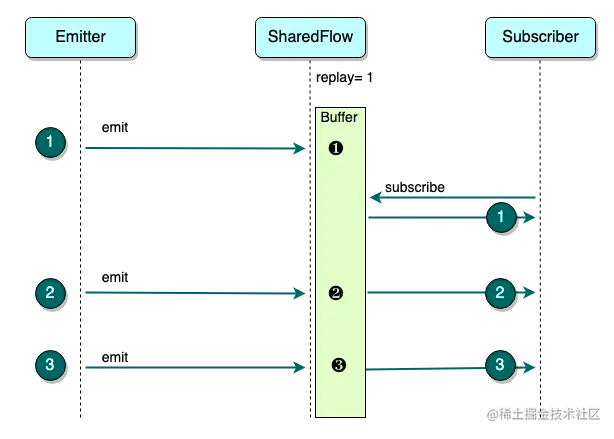 Emitter

SharedFlow

Subscriber

replay= 1

Buffer

1

emit

❶

subscribe

1

2

emit

❷

2

3

emit

❸

3

@稀土掘金技术社区